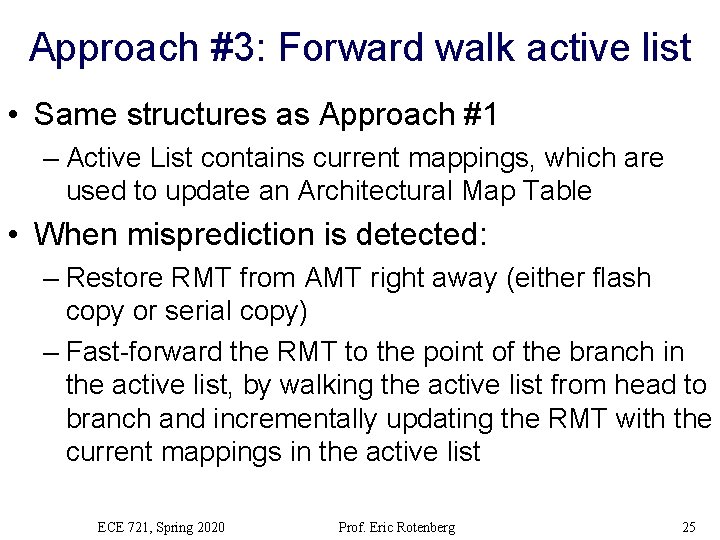 Approach #3: Forward walk active list

• Same structures as Approach #1

– Active List contains current mappings, which are used to update an Architectural Map Table

• When misprediction is detected:

– Restore RMT from AMT right away (either flash copy or serial copy)

– Fast-forward the RMT to the point of the branch in the active list, by walking the active list from head to branch and incrementally updating the RMT with the current mappings in the active list

ECE 721, Spring 2020

Prof. Eric Rotenberg

25